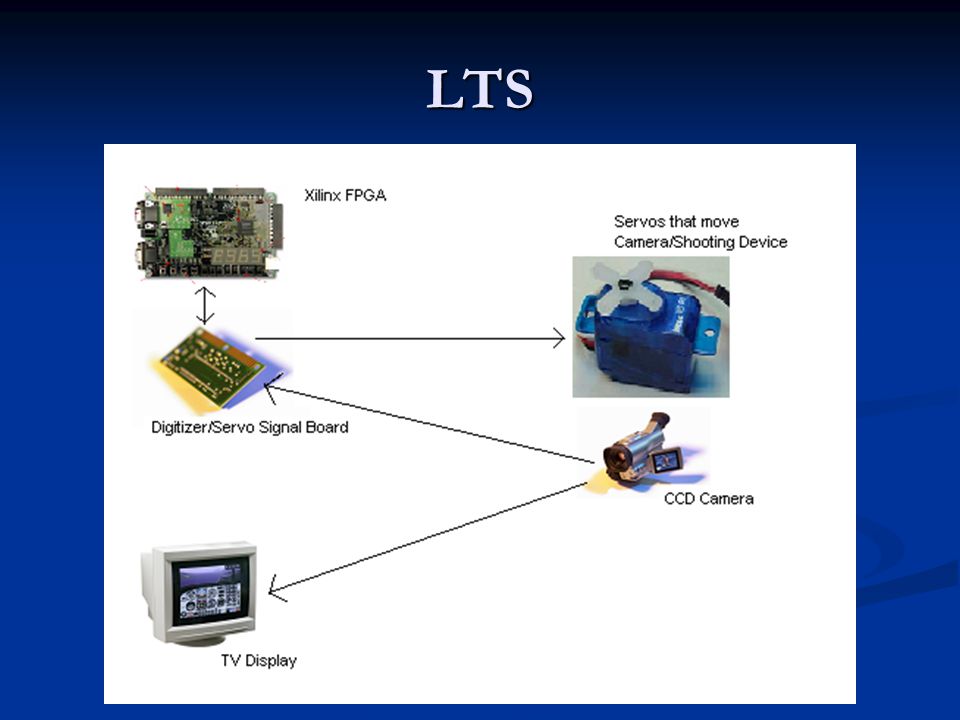 LTS

Xilinx FPGA

Servos that move Camera/Shooting Device

Digitizer/Servo Signal Board

CCD Camera

TV Display